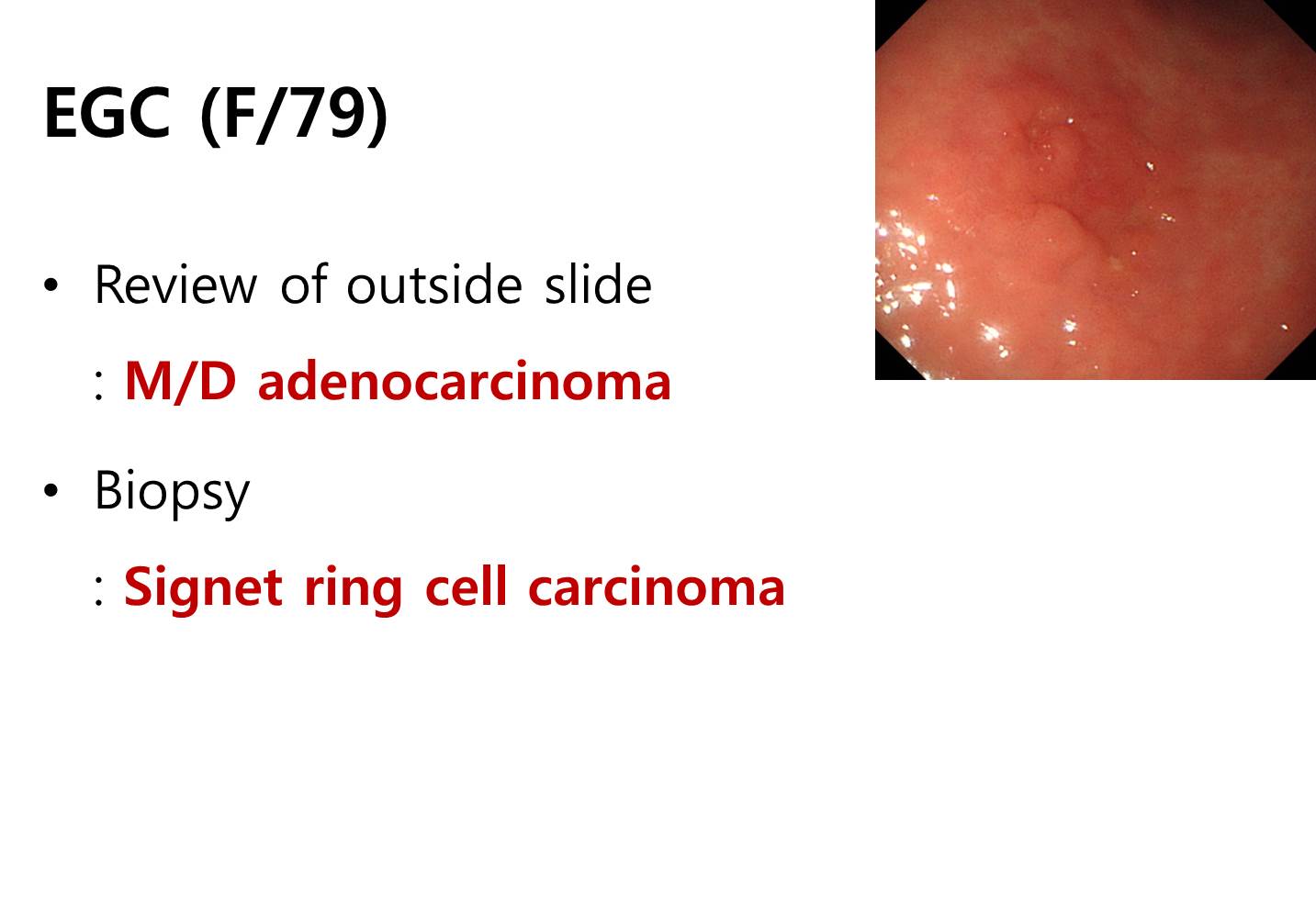 EGC (F/79)

• Review of outside slide

: M/D adenocarcinoma

• Biopsy

: Signet ring cell carcinoma